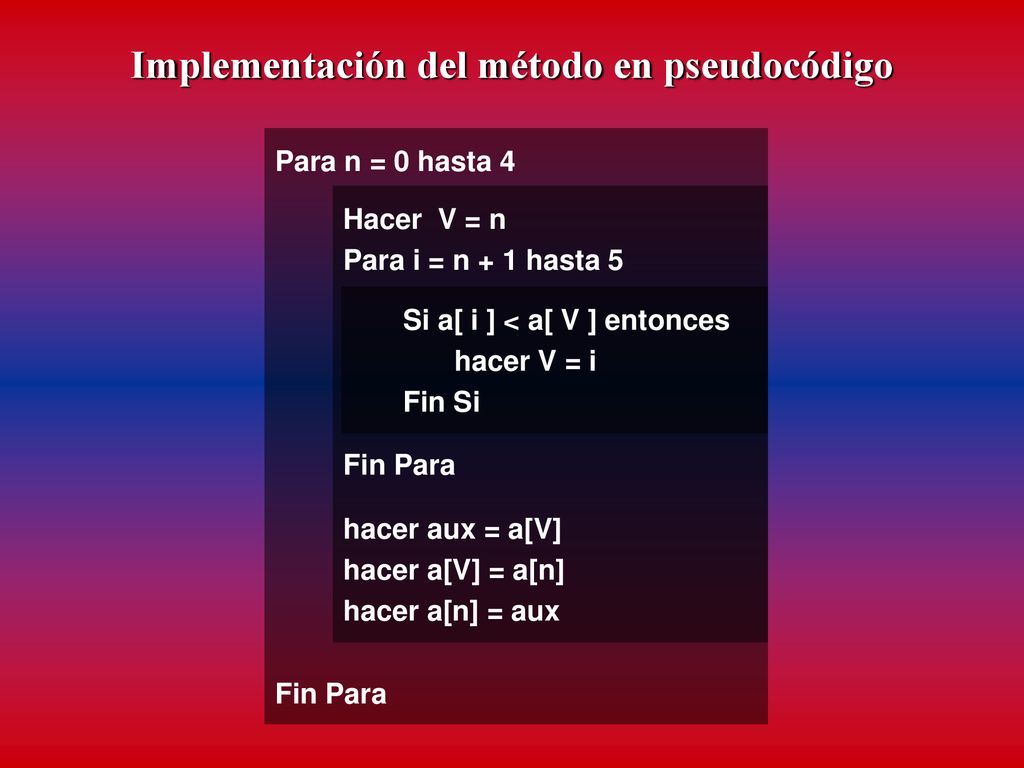 Implementación del método en pseudocódigo

Para n = 0 hasta 4

Hacer V = n
Para i = n + 1 hasta 5

Si a[ i ] < a[ V ] entonces
hacer V = i
Fin Si

Fin Para

hacer aux = a[V]
hacer a[V] = a[n]
hacer a[n] = aux

Fin Para